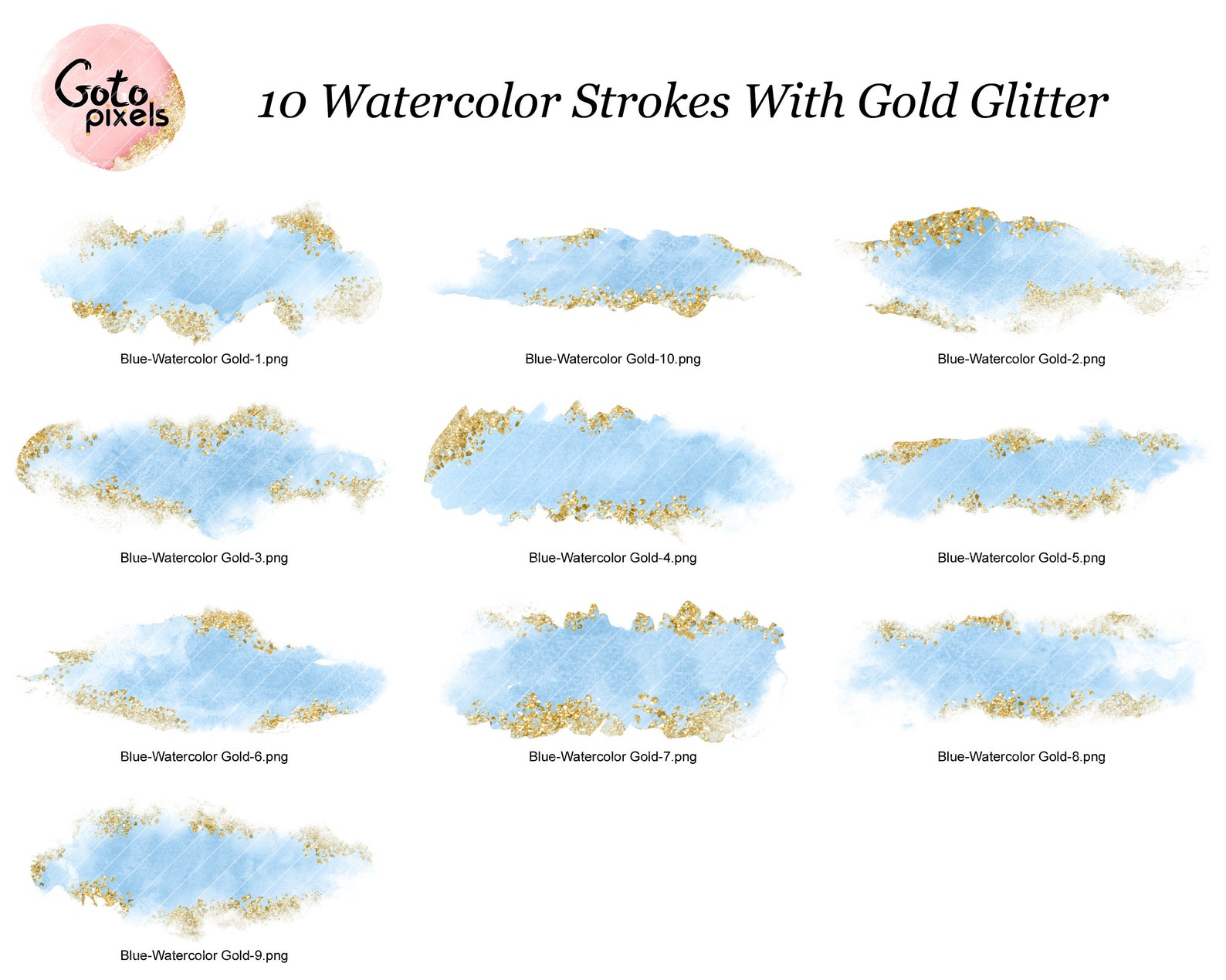 Goto pixels

10 Watercolor Strokes With Gold Glitter

Blue-Watercolor Gold-1.png

Blue-Watercolor Gold-10.png

Blue-Watercolor Gold-2.png

Blue-Watercolor Gold-3.png

Blue-Watercolor Gold-4.png

Blue-Watercolor Gold-5.png

Blue-Watercolor Gold-6.png

Blue-Watercolor Gold-7.png

Blue-Watercolor Gold-8.png

Blue-Watercolor Gold-9.png